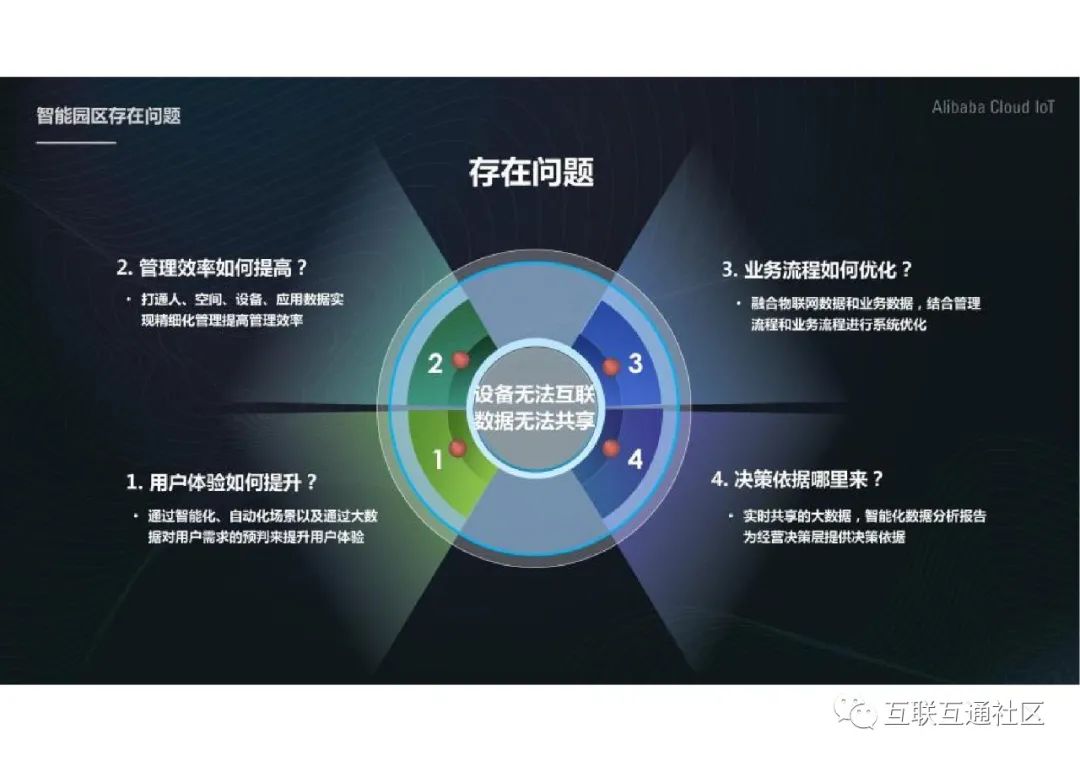 智能园区存在问题

Alibaba Cloud IoT

存在问题

2. 管理效率如何提高？

• 打通人、空间、设备、应用数据实现精细化管理提高管理效率

3. 业务流程如何优化？

• 融合物联网数据和业务数据，结合管理流程和业务流程进行系统优化

2

3

设备无法互联
数据无法共享

1

4

1. 用户体验如何提升？

• 通过智能化、自动化场景以及通过大数据对用户需求的预判来提升用户体验

4. 决策依据哪里来？

• 实时共享的大数据，智能化数据分析报告为经营决策层提供决策依据

互联互通社区